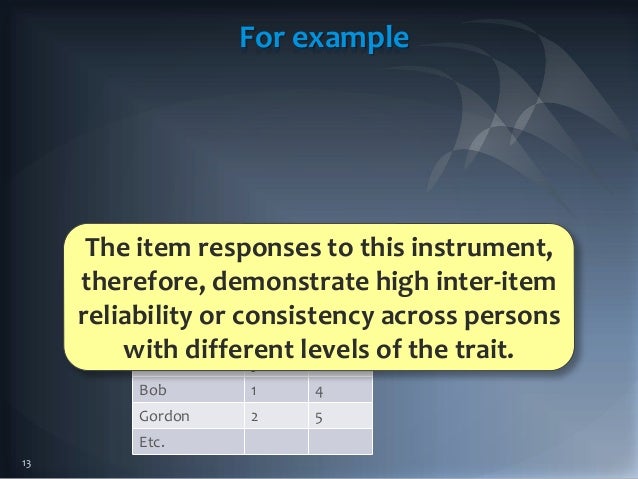 For example

The item responses to this instrument, therefore, demonstrate high inter-item reliability or consistency across persons with different levels of the trait.

| Bob | 1 | 4 |
|---|---|---|
| Gordon | 2 | 5 |
| Etc. | | |

13